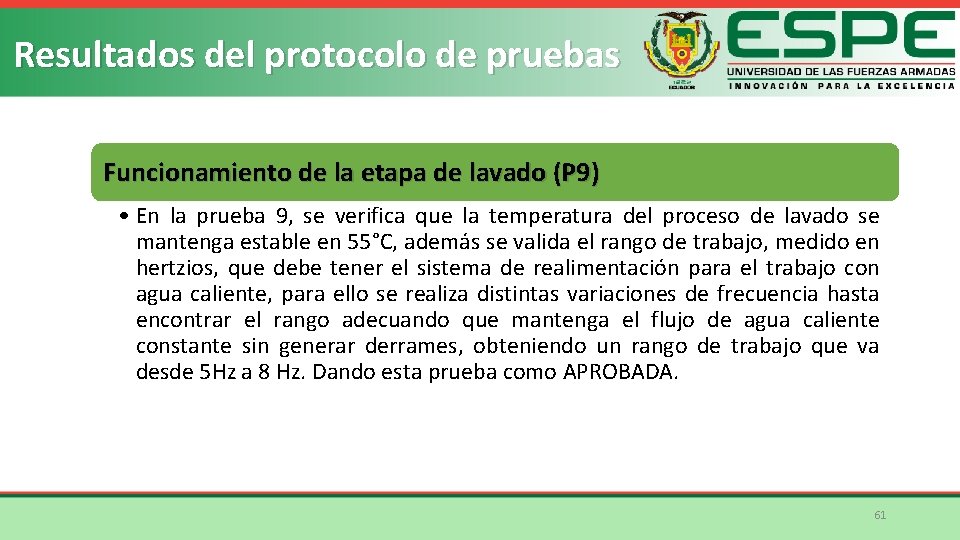 Resultados del protocolo de pruebas

ESPE
UNIVERSIDAD DE LAS FUERZAS ARMADAS
INNOVACIÓN PARA LA EXCELENCIA

Funcionamiento de la etapa de lavado (P9)

• En la prueba 9, se verifica que la temperatura del proceso de lavado se mantenga estable en 55°C, además se valida el rango de trabajo, medido en hertzios, que debe tener el sistema de realimentación para el trabajo con agua caliente, para ello se realiza distintas variaciones de frecuencia hasta encontrar el rango adecuando que mantenga el flujo de agua caliente constante sin generar derrames, obteniendo un rango de trabajo que va desde 5Hz a 8 Hz. Dando esta prueba como APROBADA.

61